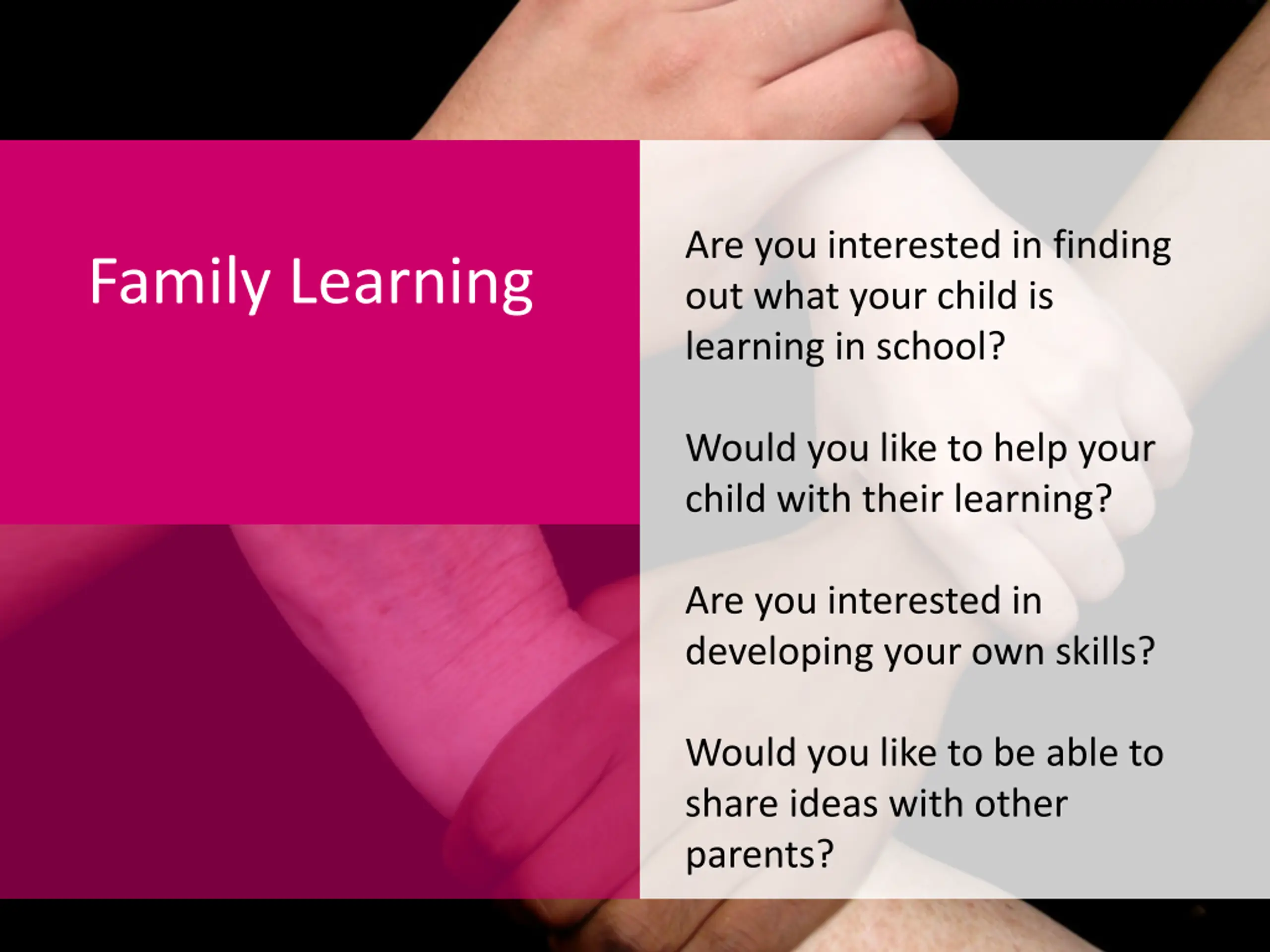 Family Learning

Are you interested in finding out what your child is learning in school?

Would you like to help your child with their learning?

Are you interested in developing your own skills?

Would you like to be able to share ideas with other parents?